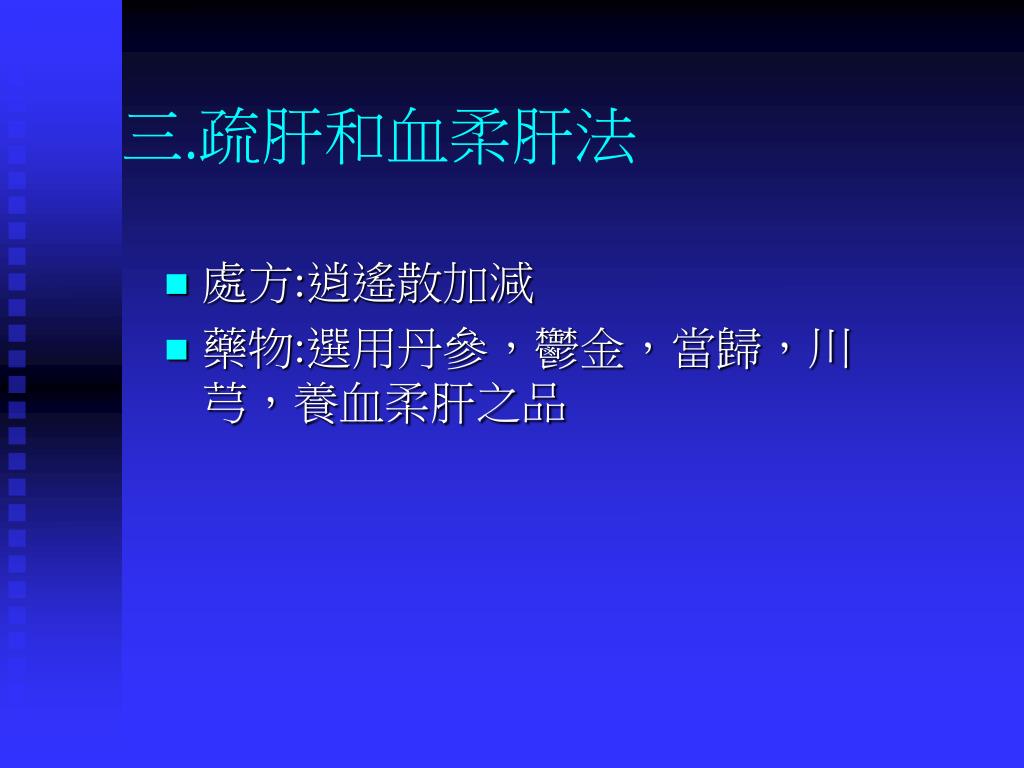 三.疏肝和血柔肝法

■ 處方:逍遙散加減

■ 藥物:選用丹參，鬱金，當歸，川芎，養血柔肝之品